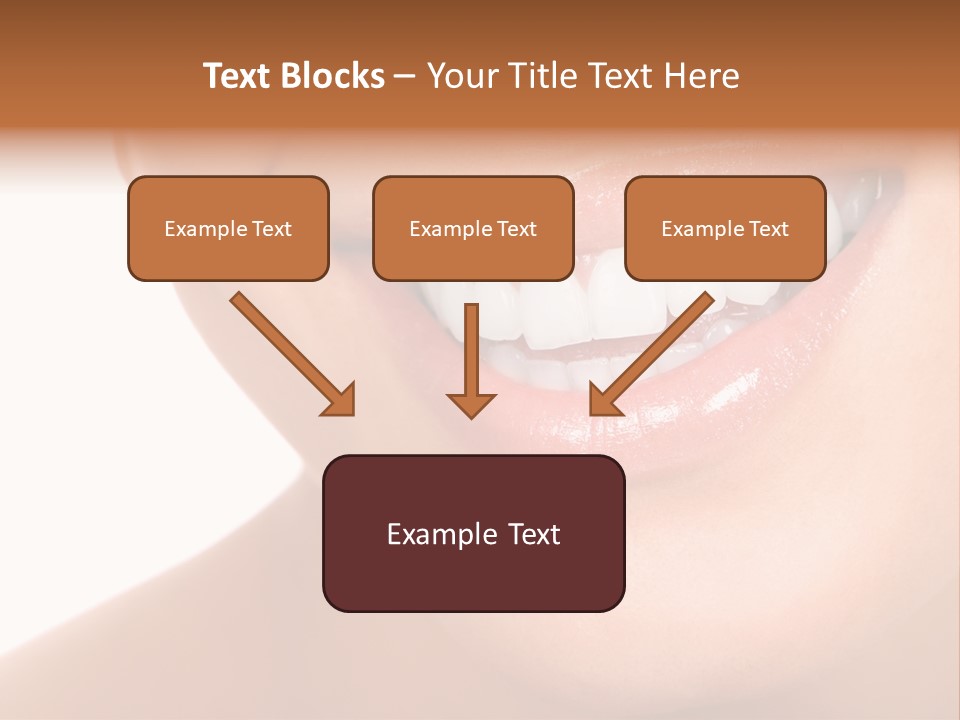 Text Blocks – Your Title Text Here

Example Text

Example Text

Example Text

Example Text